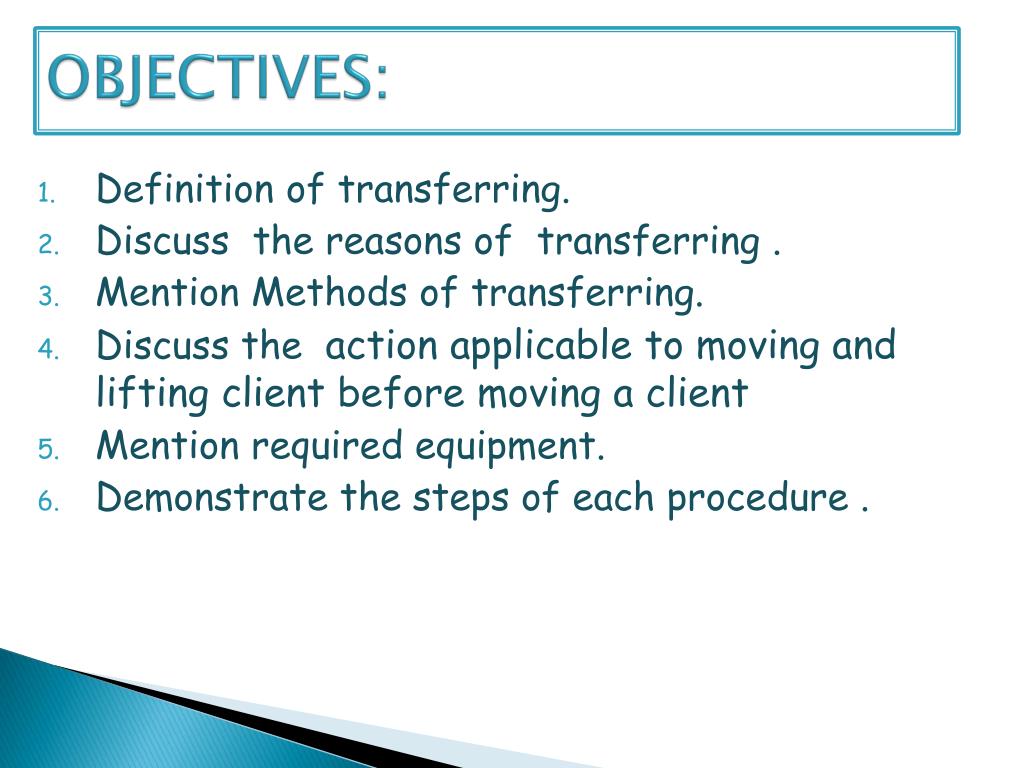 OBJECTIVES:

1. Definition of transferring.
2. Discuss the reasons of transferring .
3. Mention Methods of transferring.
4. Discuss the action applicable to moving and lifting client before moving a client
5. Mention required equipment.
6. Demonstrate the steps of each procedure .